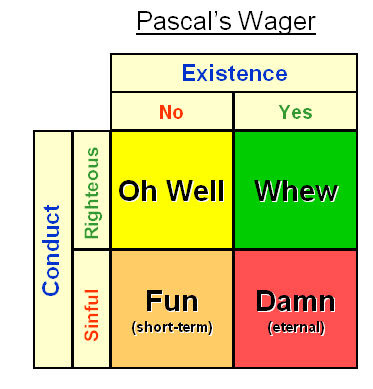 Pascal's Wager

| | | Existence | |
|---|---|---|---|
| | | No | Yes |
| Conduct | Righteous | Oh Well | Whew |
| | Sinful | Fun (short-term) | Damn (eternal) |